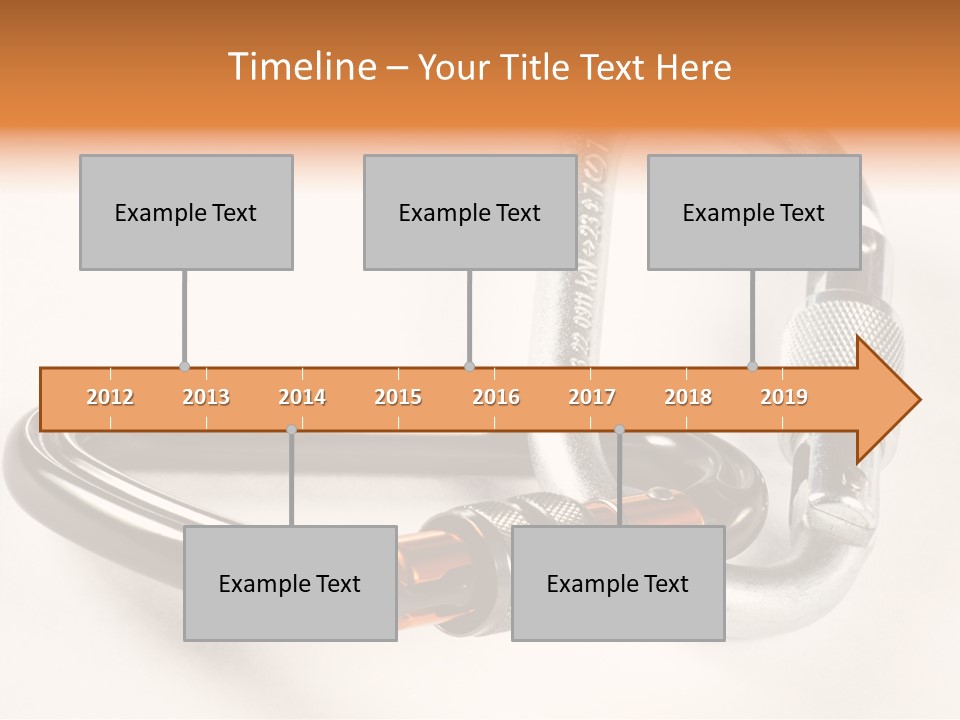 Timeline – Your Title Text Here

Example Text

Example Text

Example Text

2012 2013 2014 2015 2016 2017 2018 2019

Example Text

Example Text